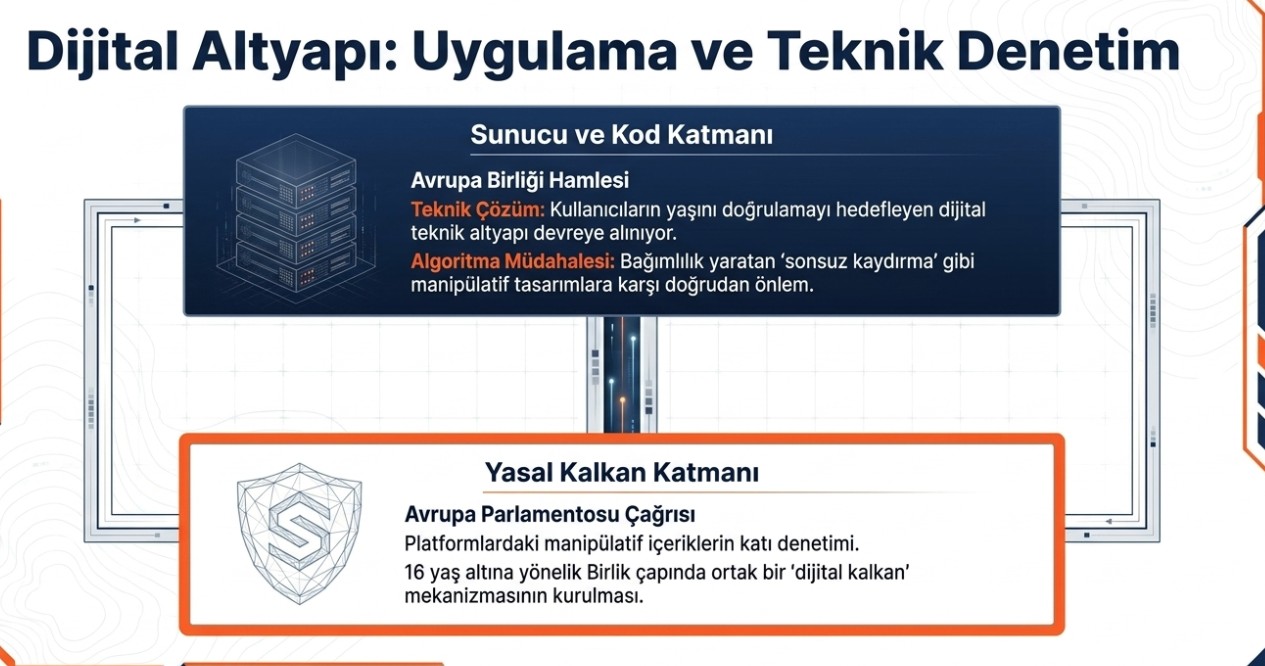 Dijital Altyapı: Uygulama ve Teknik Denetim

Sunucu ve Kod Katmanı

Avrupa Birliği Hamlesi

Teknik Çözüm: Kullanıcıların yaşını doğrulamayı hedefleyen dijital teknik altyapı devreye alınıyor.

Algoritma Müdahalesi: Bağımlılık yaratan 'sonsuz kaydırma' gibi manipülatif tasarımlara karşı doğrudan önlem.

Yasal Kalkan Katmanı

Avrupa Parlamentosu Çağrısı

Platformlardaki manipülatif içeriklerin katı denetimi.

16 yaş altına yönelik Birlik çapında ortak bir 'dijital kalkan' mekanizmasının kurulması.